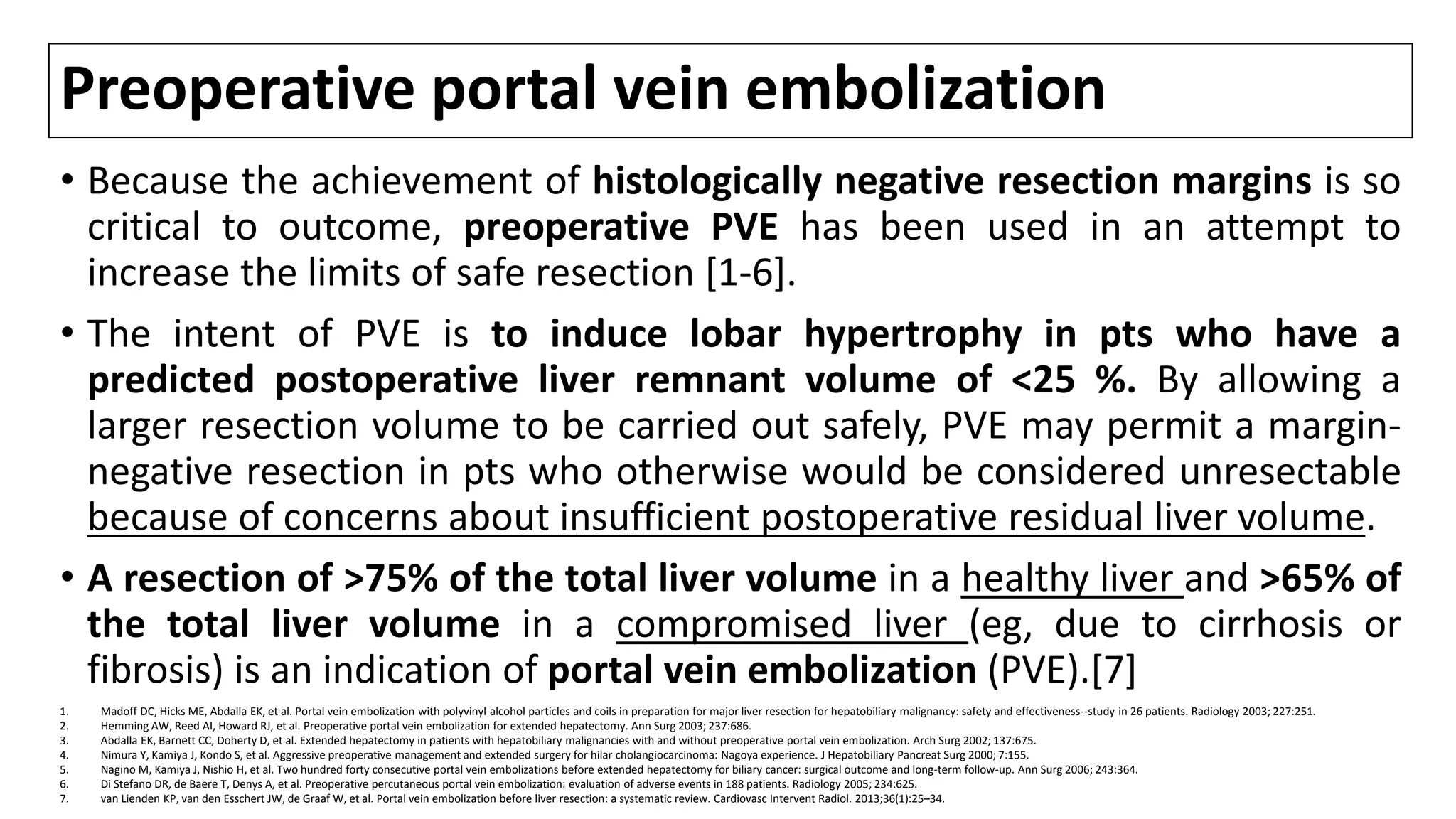 Preoperative portal vein embolization

• Because the achievement of histologically negative resection margins is so critical to outcome, preoperative PVE has been used in an attempt to increase the limits of safe resection [1-6].

• The intent of PVE is to induce lobar hypertrophy in pts who have a predicted postoperative liver remnant volume of <25 %. By allowing a larger resection volume to be carried out safely, PVE may permit a margin-negative resection in pts who otherwise would be considered unresectable because of concerns about insufficient postoperative residual liver volume.

• A resection of >75% of the total liver volume in a healthy liver and >65% of the total liver volume in a compromised liver (eg, due to cirrhosis or fibrosis) is an indication of portal vein embolization (PVE).[7]

1. Madoff DC, Hicks ME, Abdalla EK, et al. Portal vein embolization with polyvinyl alcohol particles and coils in preparation for major liver resection for hepatobiliary malignancy: safety and effectiveness--study in 26 patients. Radiology 2003; 227:251.
2. Hemming AW, Reed AI, Howard RJ, et al. Preoperative portal vein embolization for extended hepatectomy. Ann Surg 2003; 237:686.
3. Abdalla EK, Barnett CC, Doherty D, et al. Extended hepatectomy in patients with hepatobiliary malignancies with and without preoperative portal vein embolization. Arch Surg 2002; 137:675.
4. Nimura Y, Kamiya J, Kondo S, et al. Aggressive preoperative management and extended surgery for hilar cholangiocarcinoma: Nagoya experience. J Hepatobiliary Pancreat Surg 2000; 7:155.
5. Nagino M, Kamiya J, Nishio H, et al. Two hundred forty consecutive portal vein embolizations before extended hepatectomy for biliary cancer: surgical outcome and long-term follow-up. Ann Surg 2006; 243:364.
6. Di Stefano DR, de Baere T, Denys A, et al. Preoperative percutaneous portal vein embolization: evaluation of adverse events in 188 patients. Radiology 2005; 234:625.
7. van Lienden KP, van den Esschert JW, de Graaf W, et al. Portal vein embolization before liver resection: a systematic review. Cardiovasc Intervent Radiol. 2013;36(1):25–34.